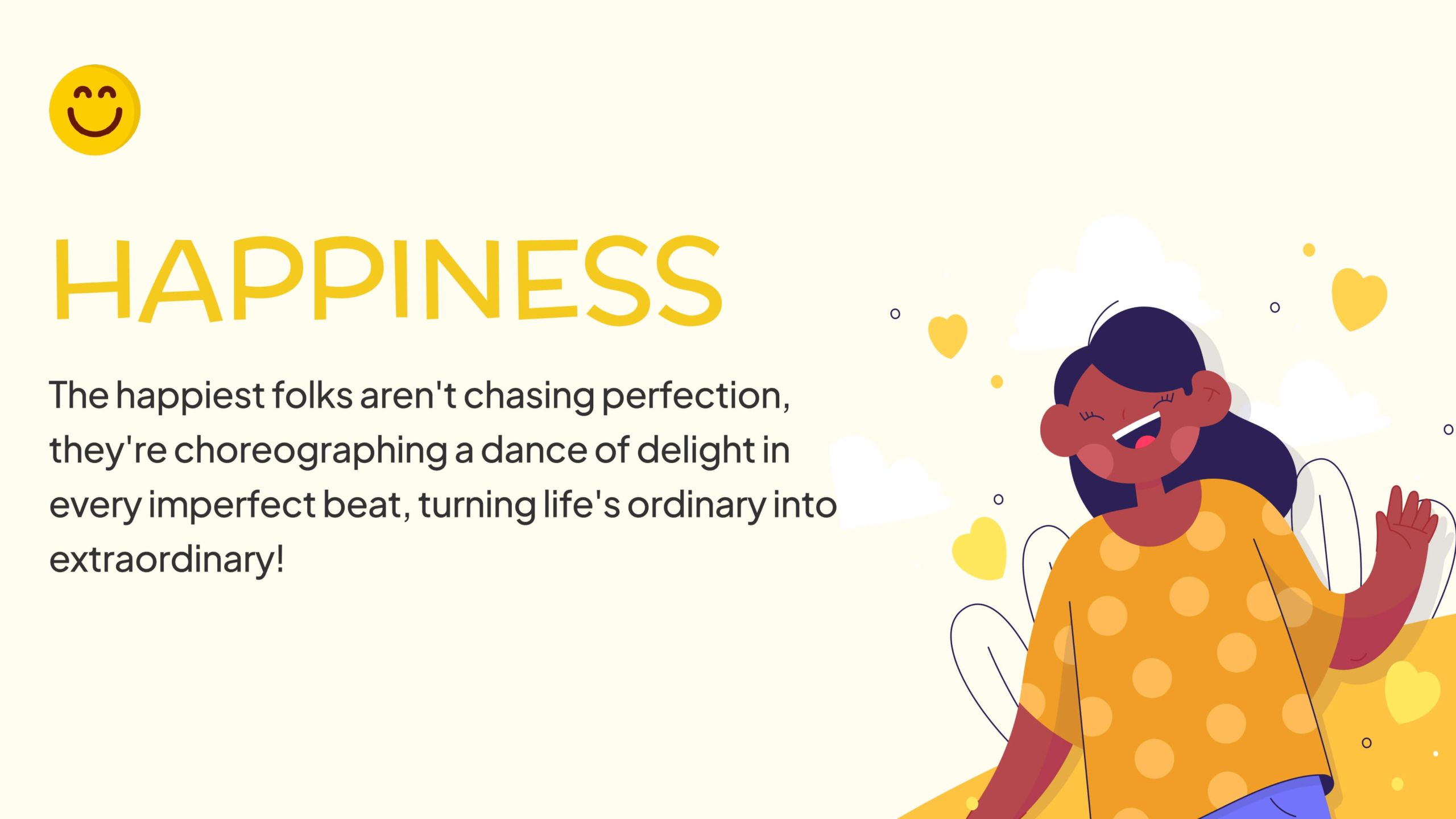 HAPPINESS

The happiest folks aren't chasing perfection, they're choreographing a dance of delight in every imperfect beat, turning life's ordinary into extraordinary!